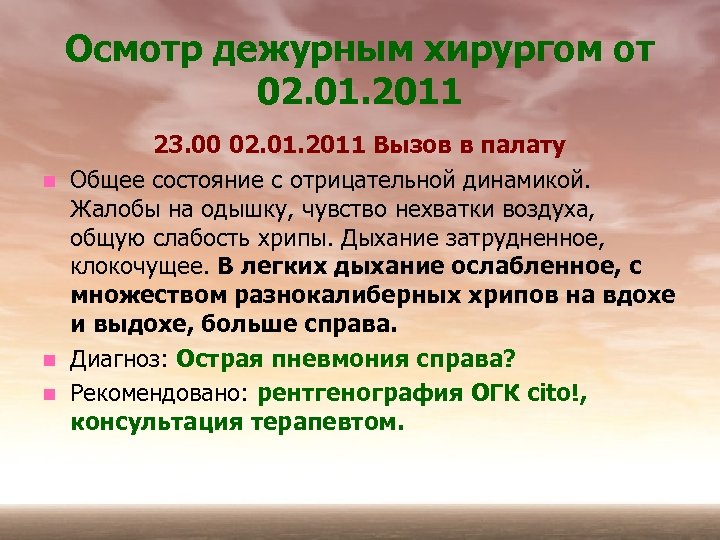 Осмотр дежурным хирургом от 02.01.2011

23.00 02.01.2011 Вызов в палату

Общее состояние с отрицательной динамикой. Жалобы на одышку, чувство нехватки воздуха, общую слабость хрипы. Дыхание затрудненное, клокочущее. В легких дыхание ослабленное, с множеством разнокалиберных хрипов на вдохе и выдохе, больше справа.

Диагноз: Острая пневмония справа?

Рекомендовано: рентгенография ОГК cito!, консультация терапевтом.